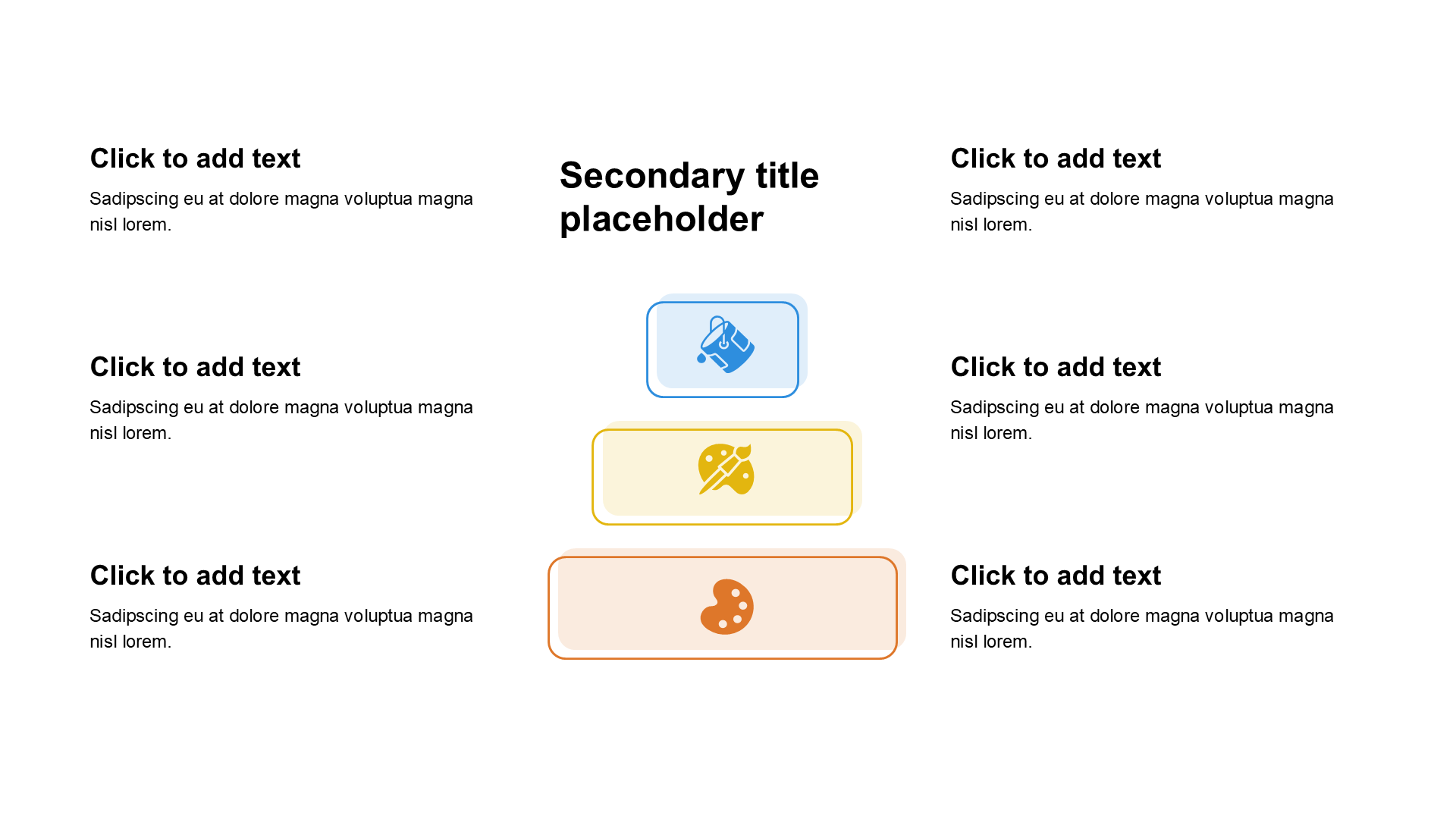 Click to add text

Sadipscing eu at dolore magna voluptua magna nisl lorem.

Click to add text

Sadipscing eu at dolore magna voluptua magna nisl lorem.

Click to add text

Sadipscing eu at dolore magna voluptua magna nisl lorem.

Secondary title placeholder

Click to add text

Sadipscing eu at dolore magna voluptua magna nisl lorem.

Click to add text

Sadipscing eu at dolore magna voluptua magna nisl lorem.

Click to add text

Sadipscing eu at dolore magna voluptua magna nisl lorem.